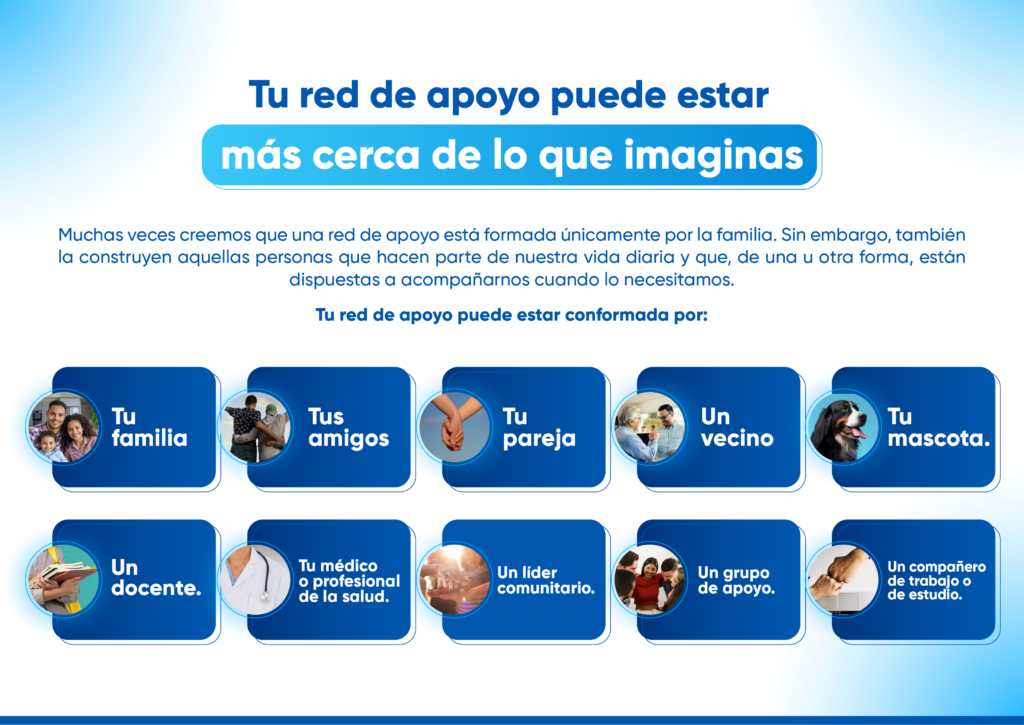 Tu red de apoyo puede estar
más cerca de lo que imaginas

Muchas veces creemos que una red de apoyo está formada únicamente por la familia. Sin embargo, también la construyen aquellas personas que hacen parte de nuestra vida diaria y que, de una u otra forma, están dispuestas a acompañarnos cuando lo necesitamos.

Tu red de apoyo puede estar conformada por:

Tu familia

Tus amigos

Tu pareja

Un vecino

Tu mascota.

Un docente.

Tu médico o profesional de la salud.

Un líder comunitario.

Un grupo de apoyo.

Un compañero de trabajo o de estudio.